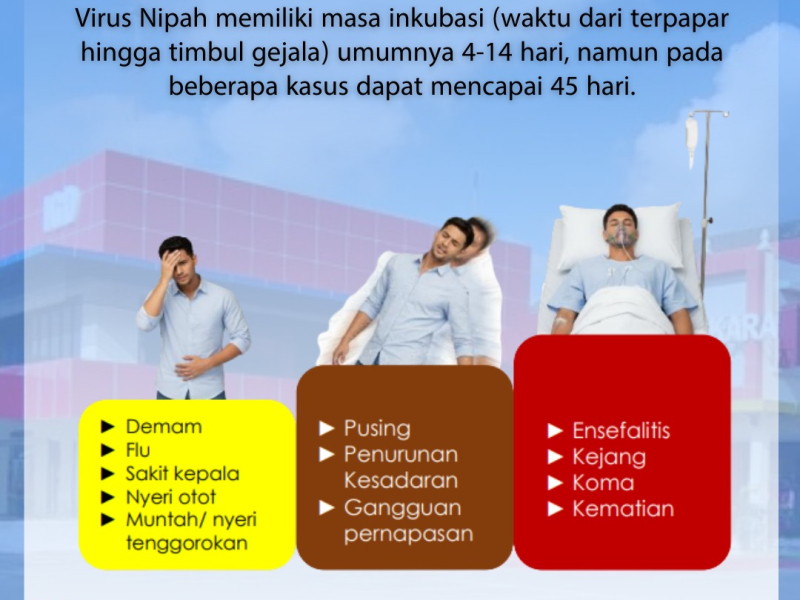 Virus Nipah memiliki masa inkubasi (waktu dari terpapar hingga timbul gejala) umumnya 4-14 hari, namun pada beberapa kasus dapat mencapai 45 hari.

► Demam
► Flu
► Sakit kepala
► Nyeri otot
► Muntah/ nyeri tenggorokan

► Pusing
► Penurunan Kesadaran
► Gangguan pernapasan

► Ensefalitis
► Kejang
► Koma
► Kematian